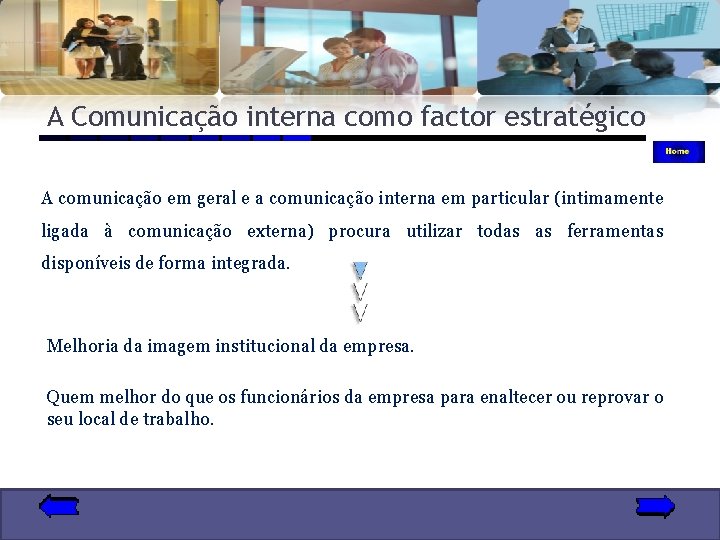 A Comunicação interna como factor estratégico

Home

A comunicação em geral e a comunicação interna em particular (intimamente ligada à comunicação externa) procura utilizar todas as ferramentas disponíveis de forma integrada.

Melhoria da imagem institucional da empresa.

Quem melhor do que os funcionários da empresa para enaltecer ou reprovar o seu local de trabalho.